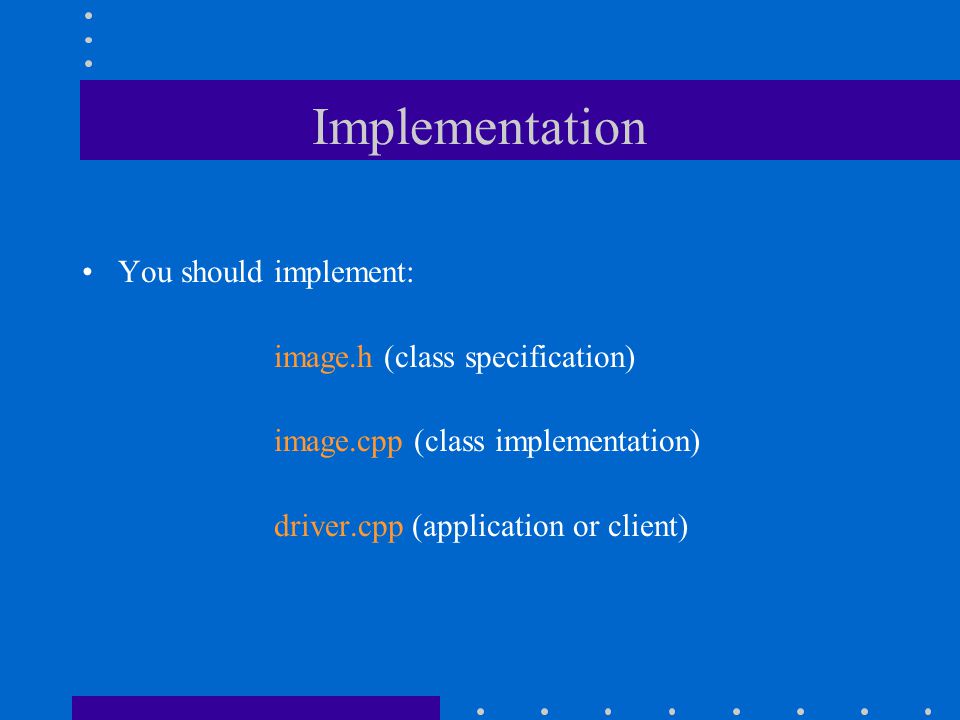 Implementation

• You should implement:

image.h (class specification)

image.cpp (class implementation)

driver.cpp (application or client)